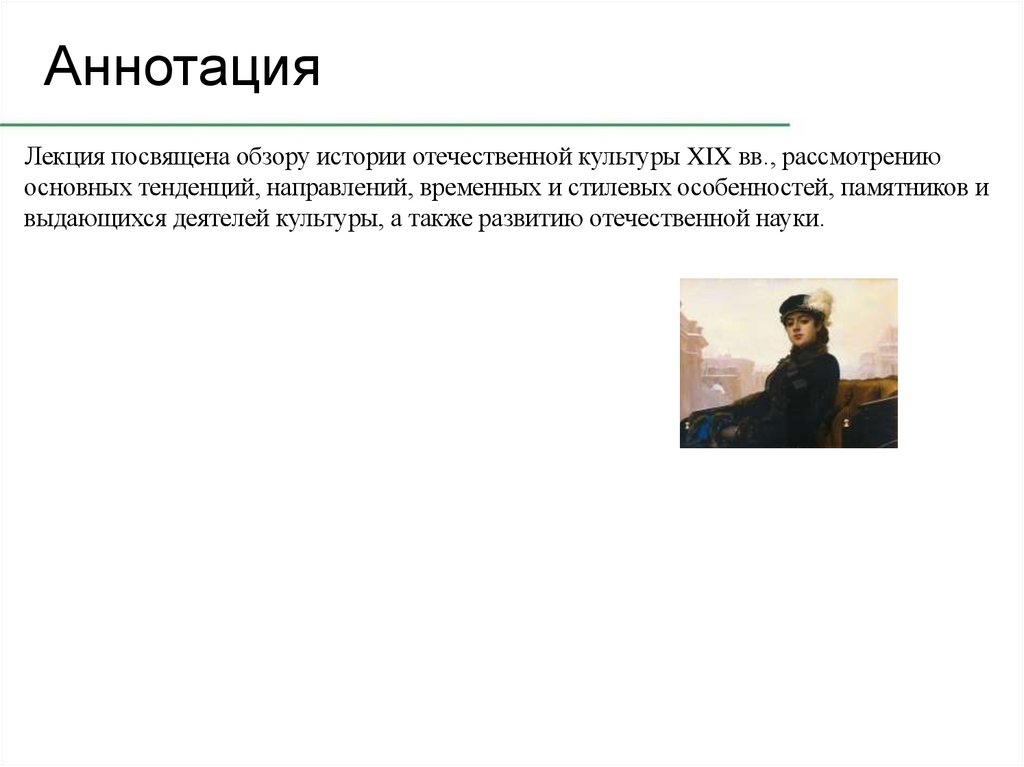 Аннотация

Лекция посвящена обзору истории отечественной культуры XIX вв., рассмотрению основных тенденций, направлений, временных и стилевых особенностей, памятников и выдающихся деятелей культуры, а также развитию отечественной науки.